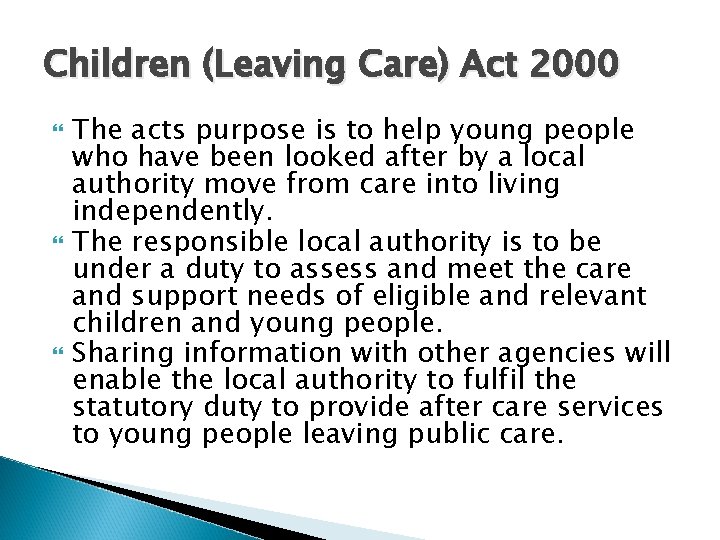 Children (Leaving Care) Act 2000

The acts purpose is to help young people who have been looked after by a local authority move from care into living independently.

The responsible local authority is to be under a duty to assess and meet the care and support needs of eligible and relevant children and young people.

Sharing information with other agencies will enable the local authority to fulfil the statutory duty to provide after care services to young people leaving public care.